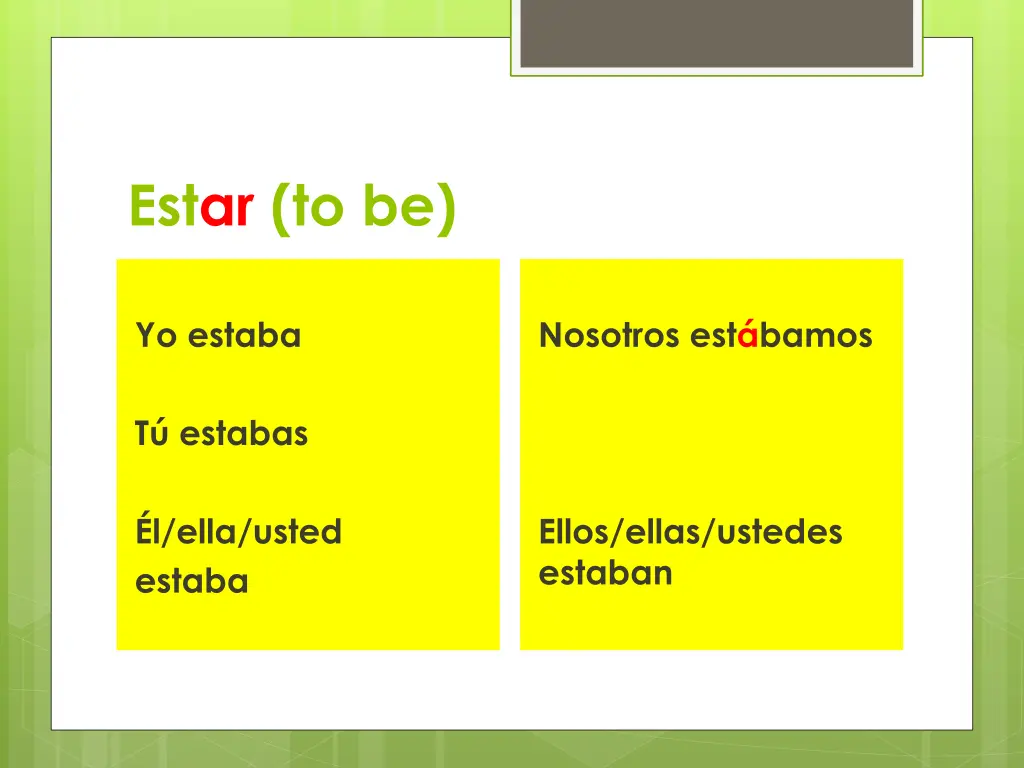 Estar (to be)

Yo estaba

Tú estabas

Él/ella/usted estaba

Nosotros estábamos

Ellos/ellas/ustedes estaban